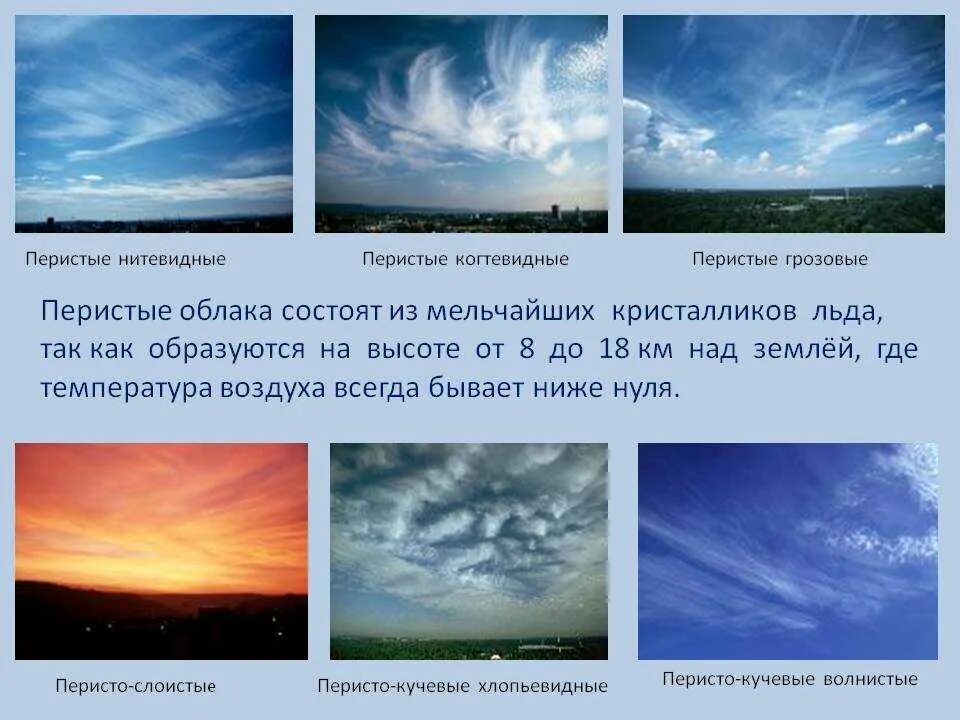 Перистые нитевидные

Перистые когтевидные

Перистые грозовые

Перистые облака состоят из мельчайших кристалликов льда, так как образуются на высоте от 8 до 18 км над землёй, где температура воздуха всегда бывает ниже нуля.

Перисто-слоистые

Перисто-кучевые хлопьевидные

Перисто-кучевые волнистые